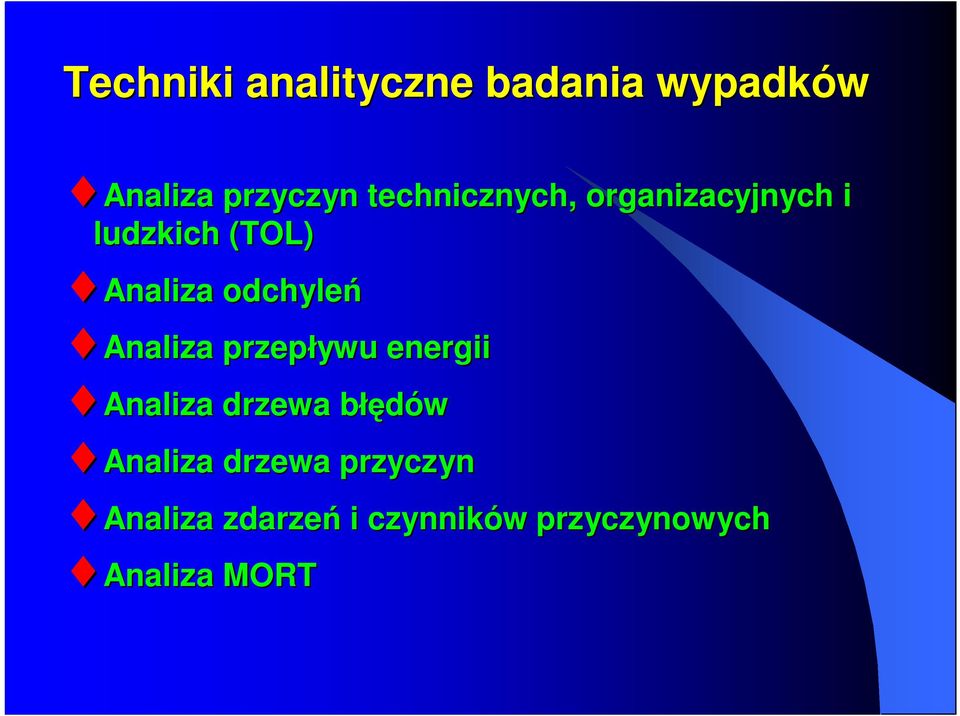 Techniki analityczne badania wypadków

Analiza przyczyn technicznych, organizacyjnych i ludzkich (TOL)

Analiza odchyleń

Analiza przepływu energii

Analiza drzewa błędów

Analiza drzewa przyczyn

Analiza zdarzeń i czynników przyczynowych

Analiza MORT